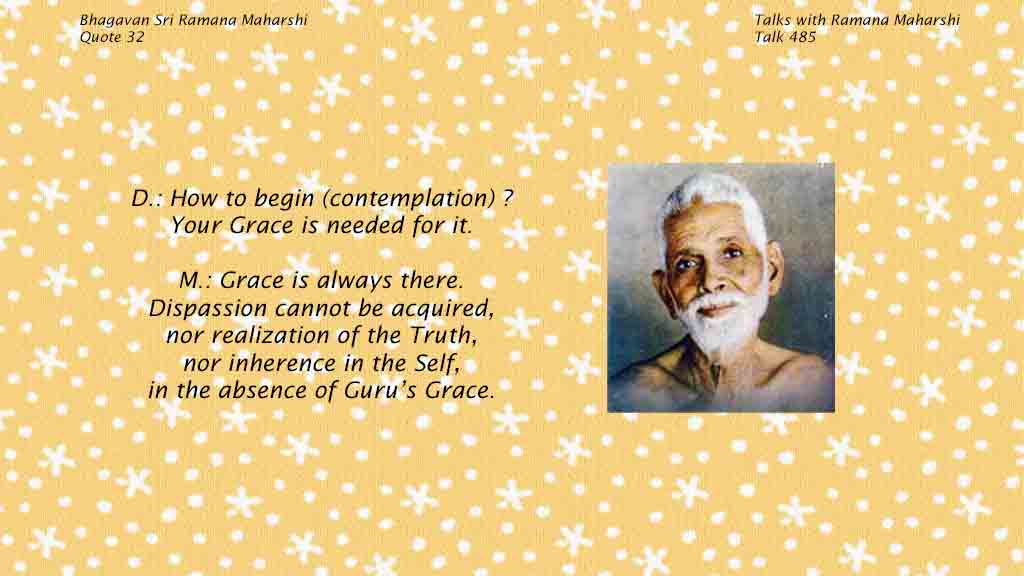 Bhagavan Sri Ramana Maharshi
Quote 32

Talks with Ramana Maharshi
Talk 485

D.: How to begin (contemplation) ?
Your Grace is needed for it.

M.: Grace is always there.
Dispassion cannot be acquired,
nor realization of the Truth,
nor inherence in the Self,
in the absence of Guru's Grace.